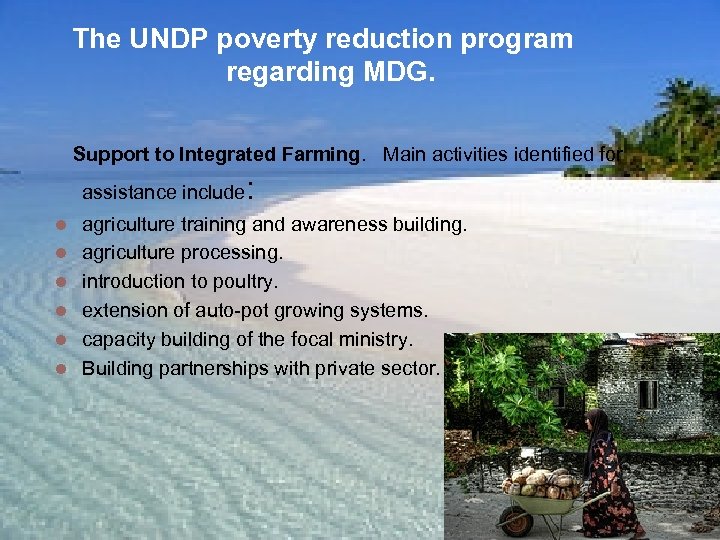 The UNDP poverty reduction program regarding MDG.

Support to Integrated Farming. Main activities identified for assistance include:

- agriculture training and awareness building.
- agriculture processing.
- introduction to poultry.
- extension of auto-pot growing systems.
- capacity building of the focal ministry.
- Building partnerships with private sector.